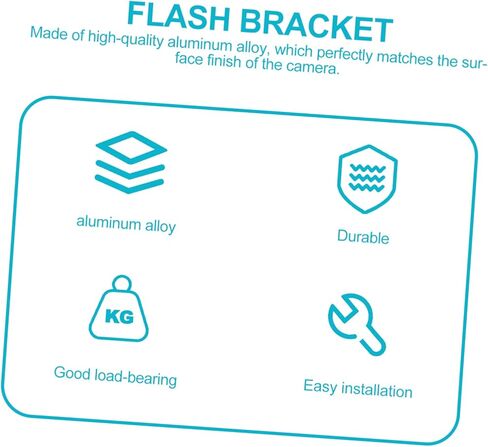 FLASH BRACKET

Made of high-quality aluminum alloy, which perfectly matches the surface finish of the camera.

aluminum alloy

Durable

KG

Good load-bearing

Easy installation